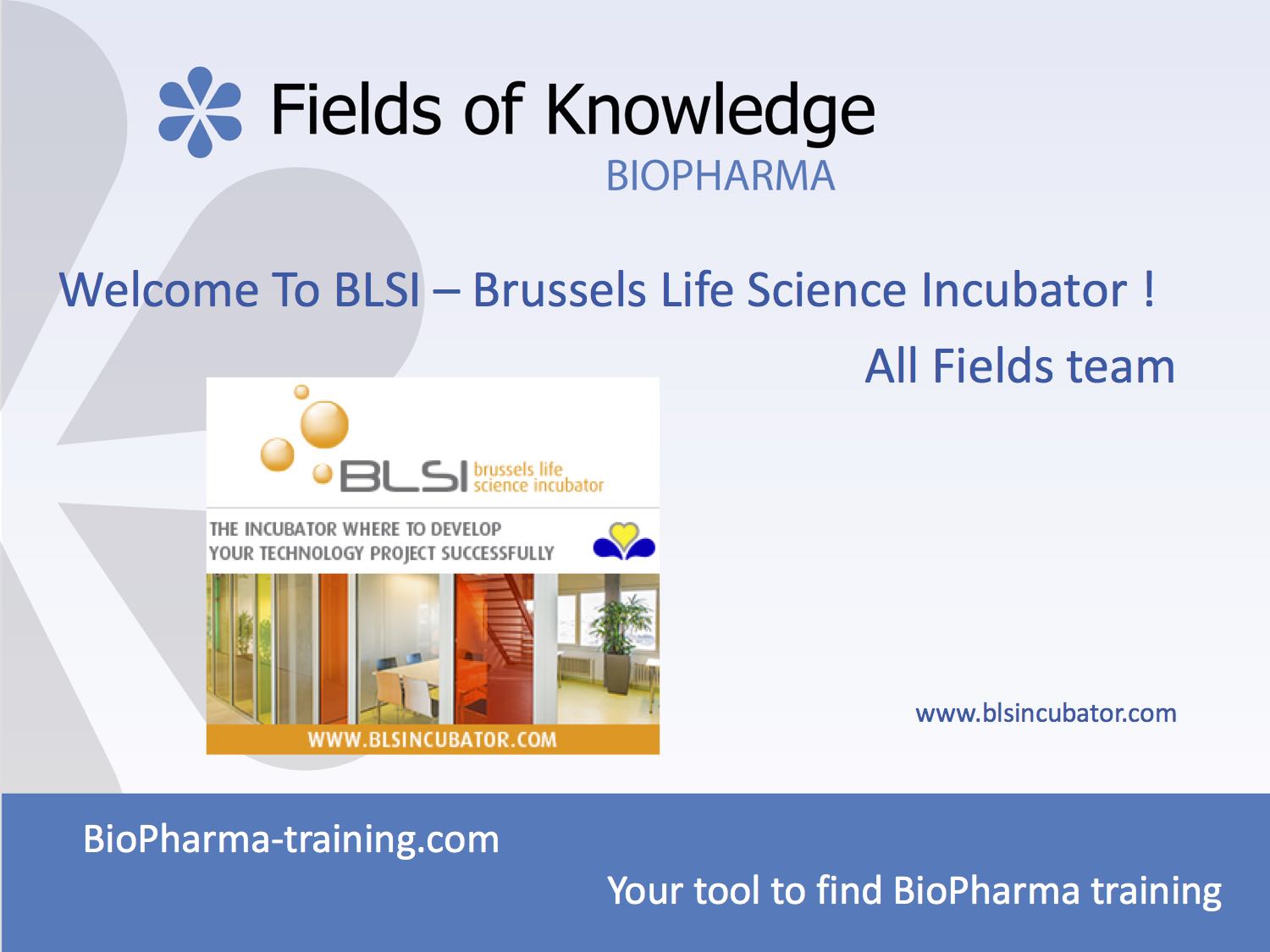 Fields of Knowledge
BIOPHARMA

Welcome To BLSI – Brussels Life Science Incubator !

All Fields team

BLSI brussels life science incubator

THE INCUBATOR WHERE TO DEVELOP YOUR TECHNOLOGY PROJECT SUCCESSFULLY

WWW.BLSINCUBATOR.COM

www.blsincubator.com

BioPharma-training.com

Your tool to find BioPharma training